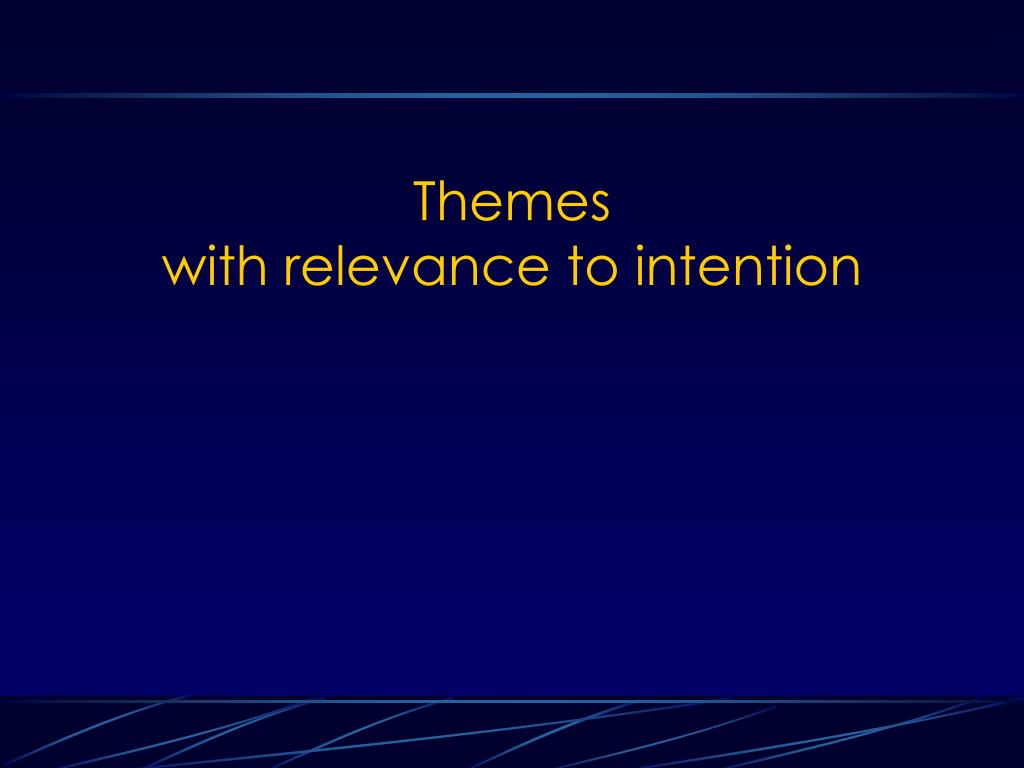 Themes
with relevance to intention